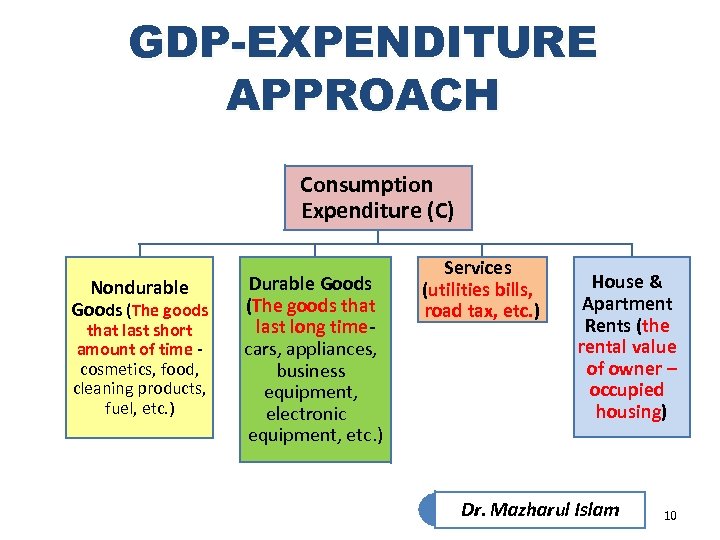 GDP-EXPENDITURE APPROACH

Consumption Expenditure (C)

Nondurable Goods (The goods that last short amount of time - cosmetics, food, cleaning products, fuel, etc.)

Durable Goods (The goods that last long time- cars, appliances, business equipment, electronic equipment, etc.)

Services (utilities bills, road tax, etc.)

House & Apartment Rents (the rental value of owner – occupied housing)

Dr. Mazharul Islam

10